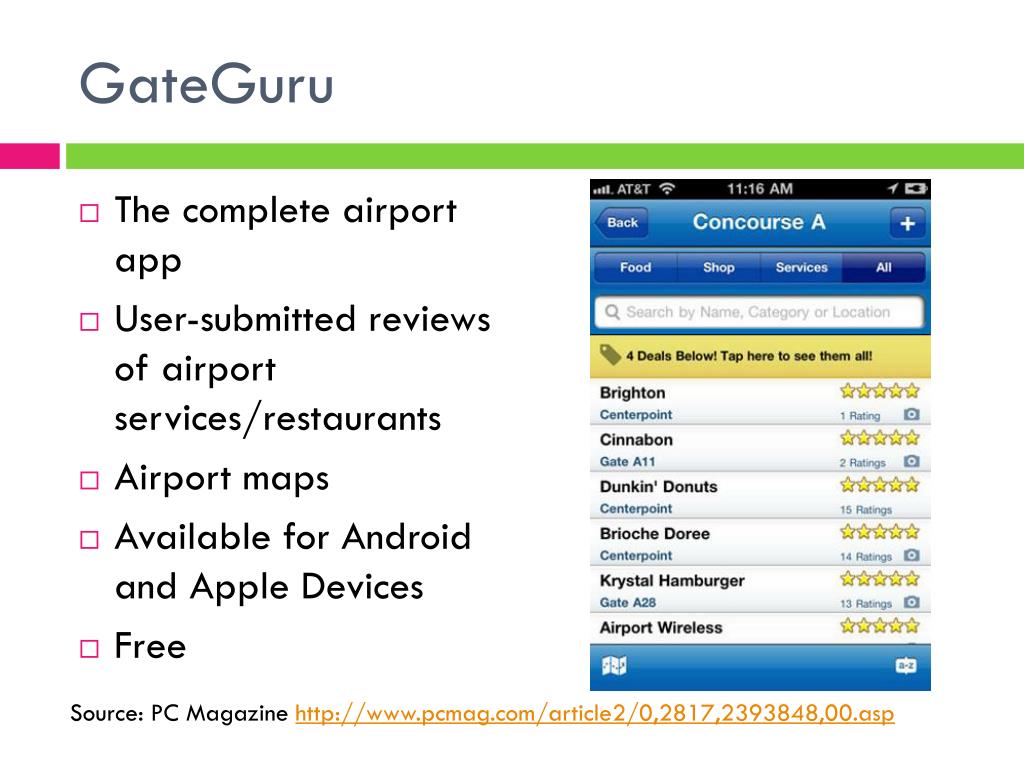 GateGuru

□ The complete airport app
□ User-submitted reviews of airport services/restaurants
□ Airport maps
□ Available for Android and Apple Devices
□ Free

AT&T 11:16 AM

Back Concourse A +

Food Shop Services All

Search by Name, Category or Location

4 Deals Below! Tap here to see them all!

Brighton
Centerpoint 1 Rating

Cinnabon
Gate A11 2 Ratings

Dunkin' Donuts
Centerpoint 15 Ratings

Brioche Doree
Centerpoint 14 Ratings

Krystal Hamburger
Gate A28 13 Ratings

Airport Wireless

a-z

Source: PC Magazine http://www.pcmag.com/article2/0,2817,2393848,00.asp